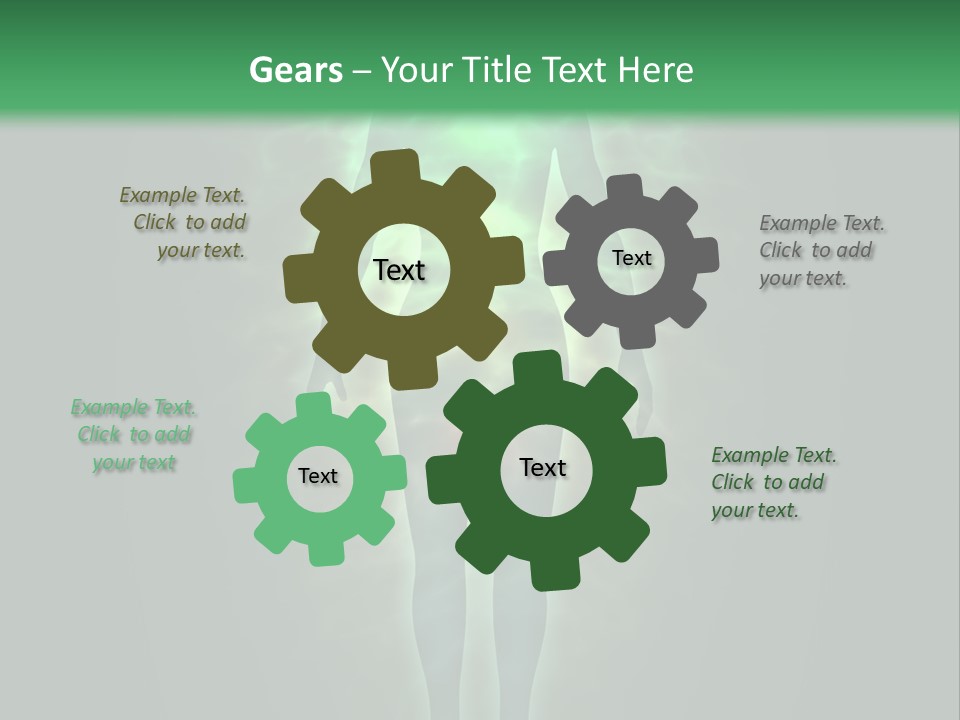 Gears – Your Title Text Here

Example Text. Click to add your text.

Text

Text

Example Text. Click to add your text.

Example Text. Click to add your text

Text

Text

Example Text. Click to add your text.